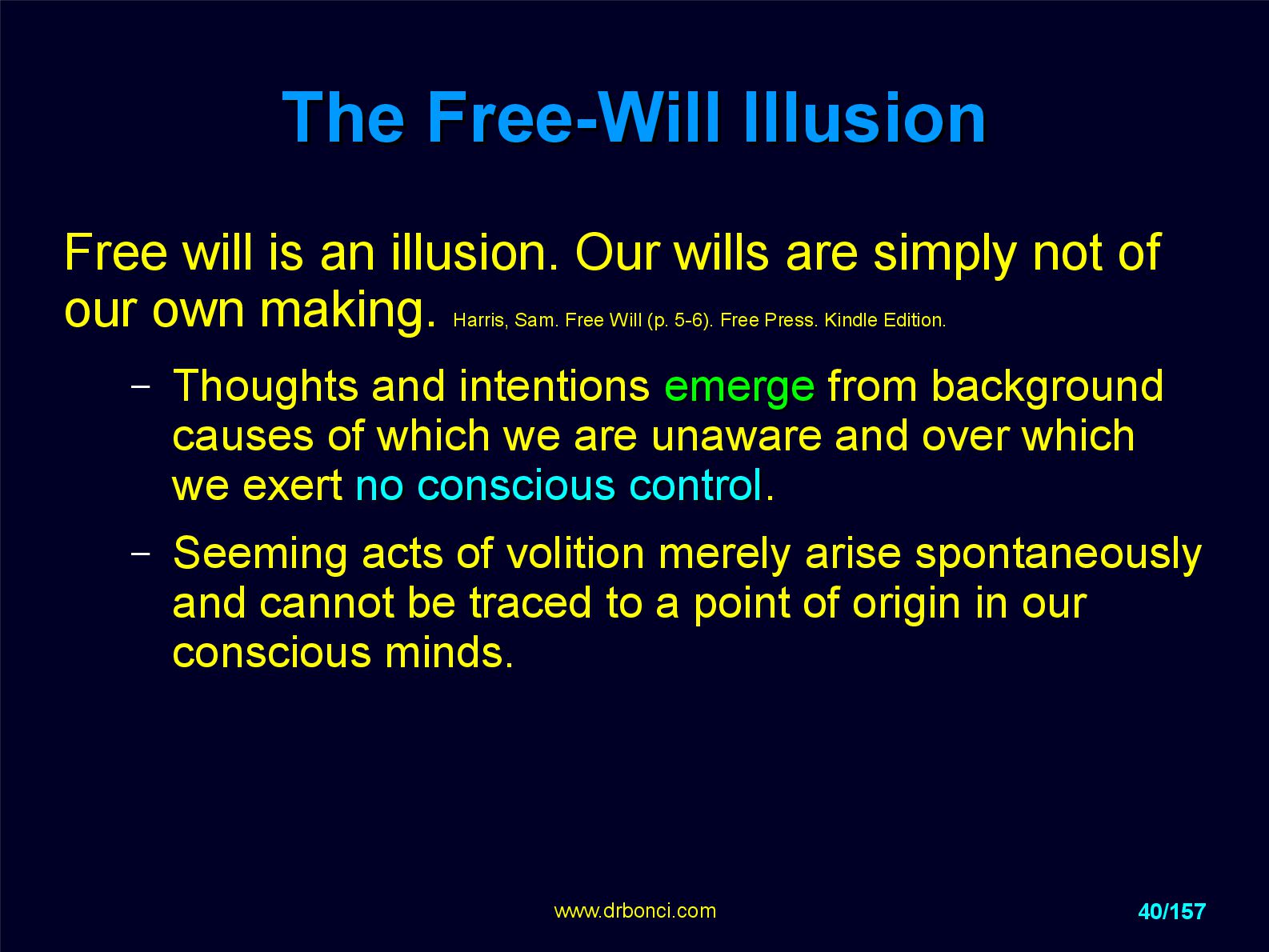 The Free-Will Illusion

Free will is an illusion. Our wills are simply not of our own making. Harris, Sam. Free Will (p. 5-6). Free Press. Kindle Edition.

– Thoughts and intentions emerge from background causes of which we are unaware and over which we exert no conscious control.

– Seeming acts of volition merely arise spontaneously and cannot be traced to a point of origin in our conscious minds.

www.drbonci.com

40/157